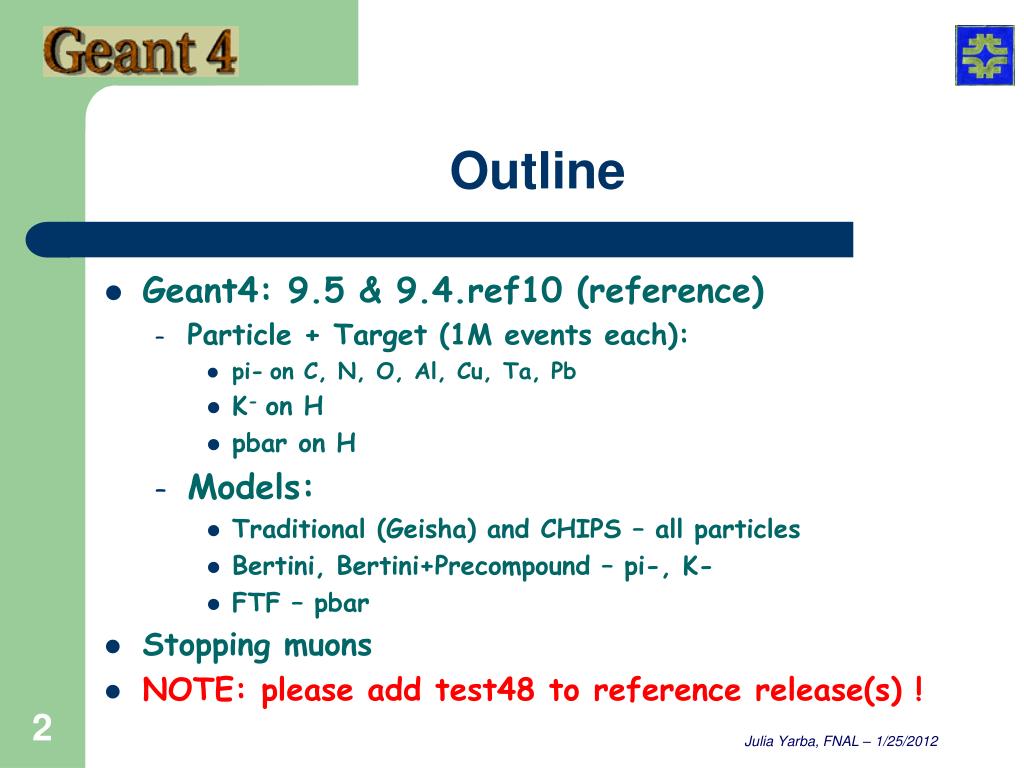 Geant 4

Outline

- Geant4: 9.5 & 9.4.ref10 (reference)
  - Particle + Target (1M events each):
    - pi- on C, N, O, Al, Cu, Ta, Pb
    - $K^-$ on H
    - pbar on H
  - Models:
    - Traditional (Geisha) and CHIPS – all particles
    - Bertini, Bertini+Precompound – pi-, K-
    - FTF – pbar
- Stopping muons
- NOTE: please add test48 to reference release(s) !

2

Julia Yarba, FNAL – 1/25/2012